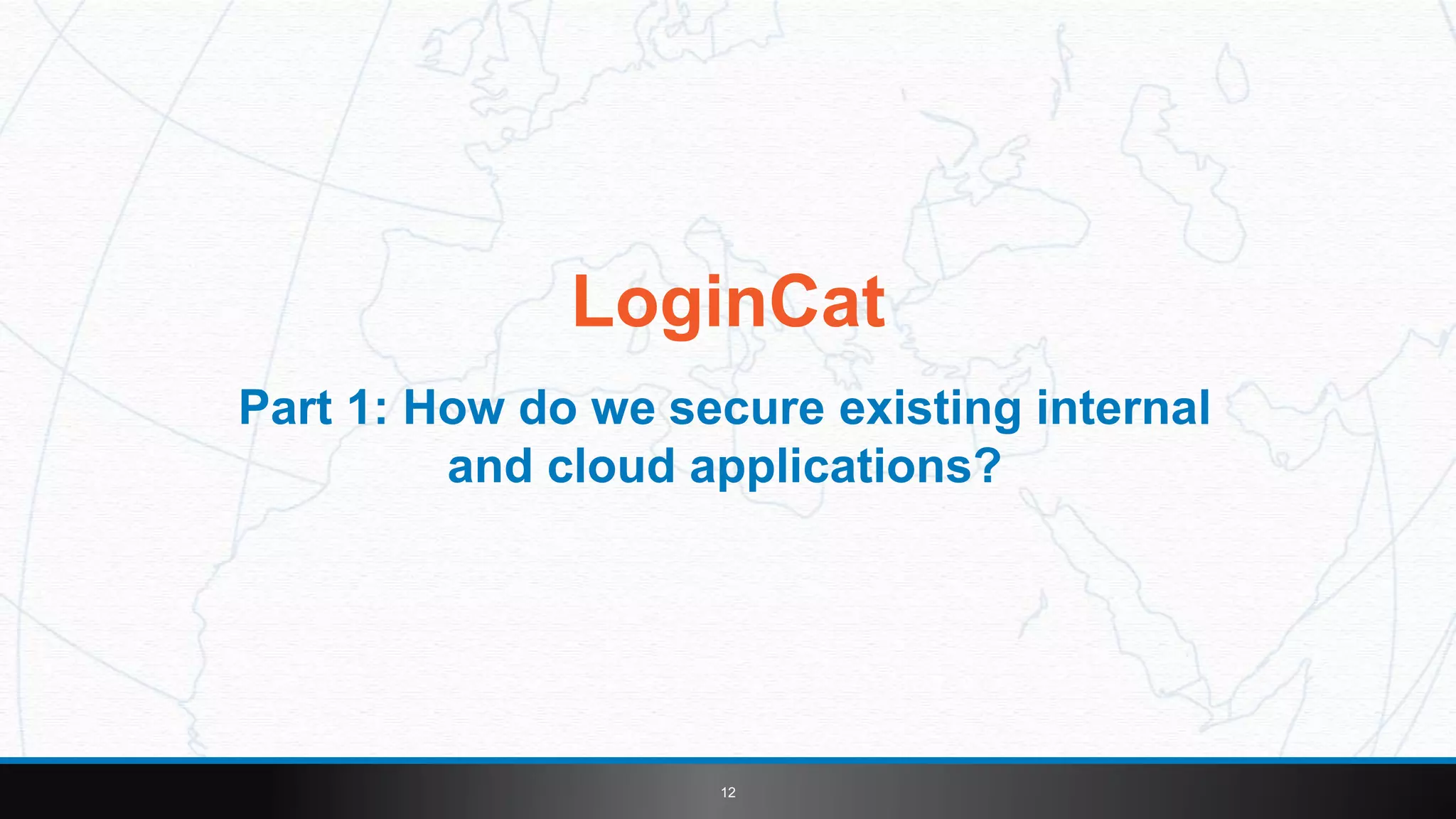 LoginCat

Part 1: How do we secure existing internal and cloud applications?

12